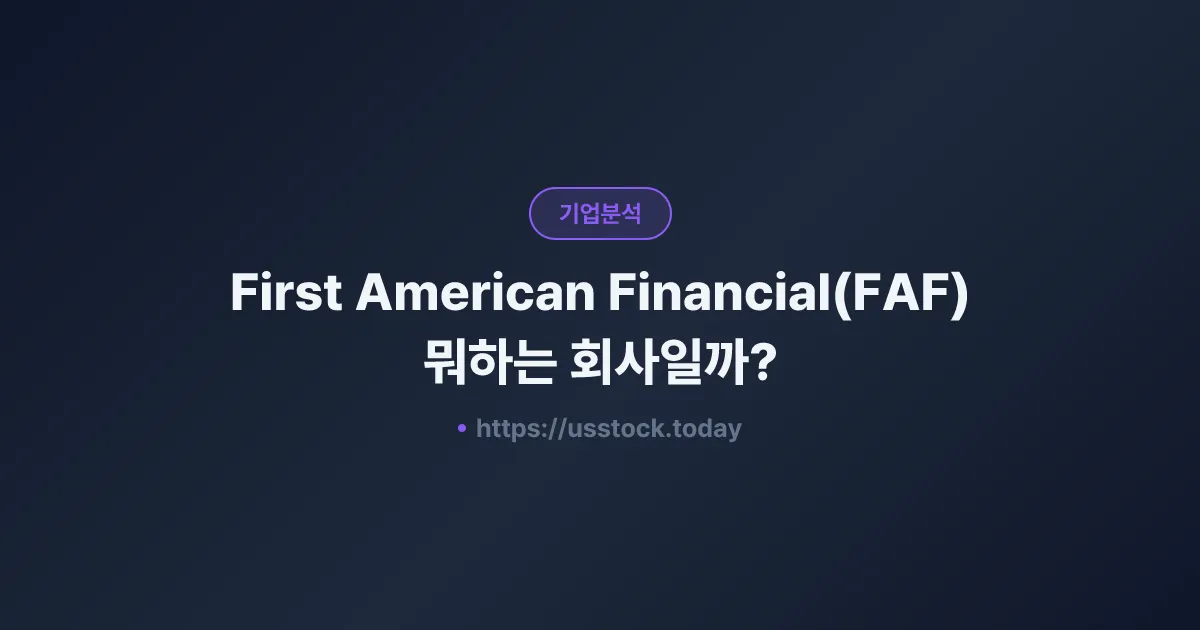 기업분석

First American Financial(FAF)
뭐하는 회사일까?

• https://usstock.today